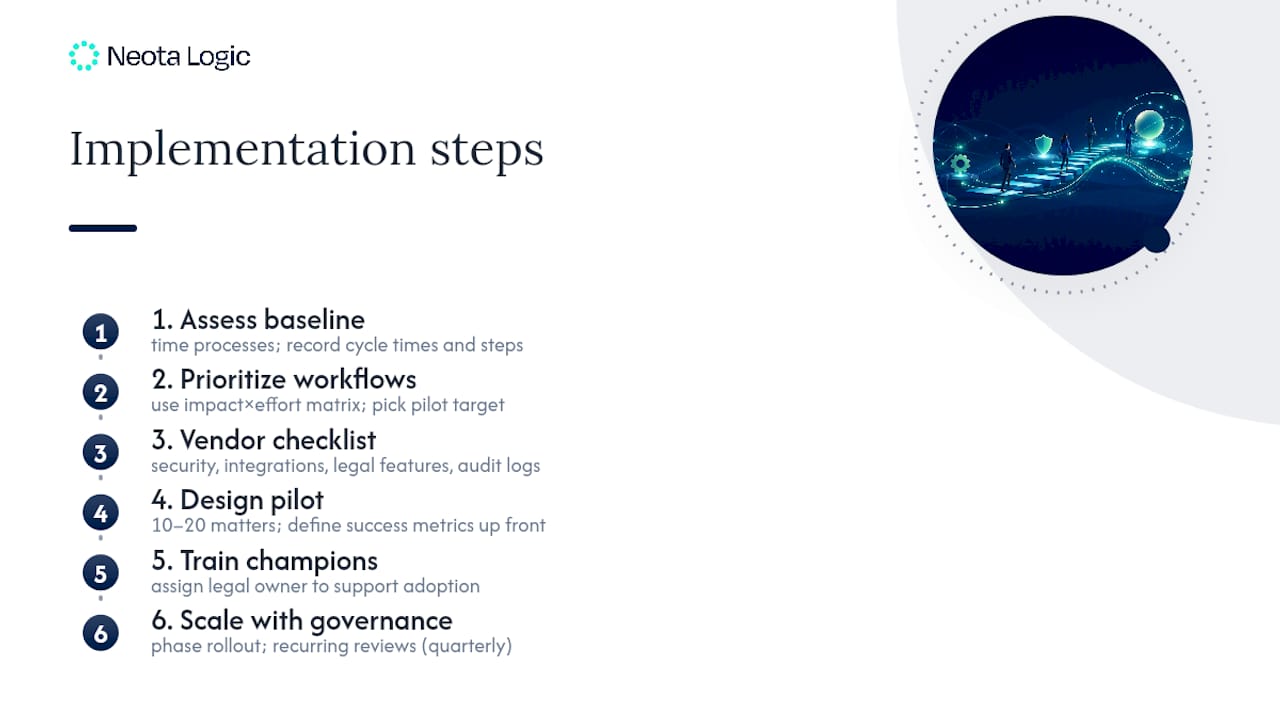 Neota Logic

Implementation steps

1
1. Assess baseline
time processes; record cycle times and steps

2
2. Prioritize workflows
use impact×effort matrix; pick pilot target

3
3. Vendor checklist
security, integrations, legal features, audit logs

4
4. Design pilot
10–20 matters; define success metrics up front

5
5. Train champions
assign legal owner to support adoption

6
6. Scale with governance
phase rollout; recurring reviews (quarterly)